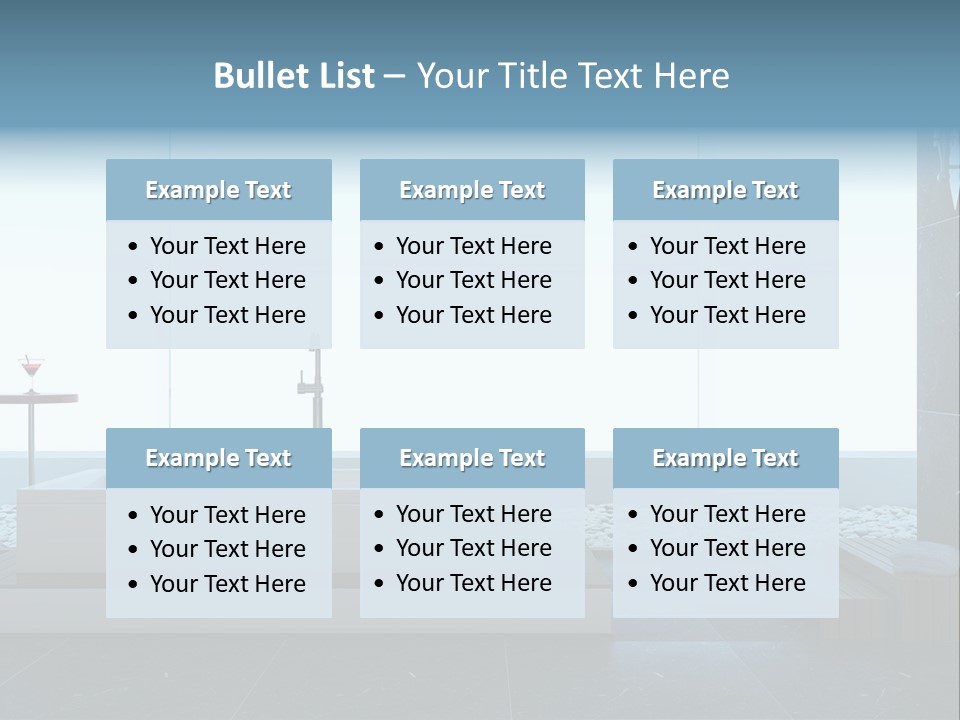 Bullet List – Your Title Text Here

Example Text
• Your Text Here
• Your Text Here
• Your Text Here

Example Text
• Your Text Here
• Your Text Here
• Your Text Here

Example Text
• Your Text Here
• Your Text Here
• Your Text Here

Example Text
• Your Text Here
• Your Text Here
• Your Text Here

Example Text
• Your Text Here
• Your Text Here
• Your Text Here

Example Text
• Your Text Here
• Your Text Here
• Your Text Here